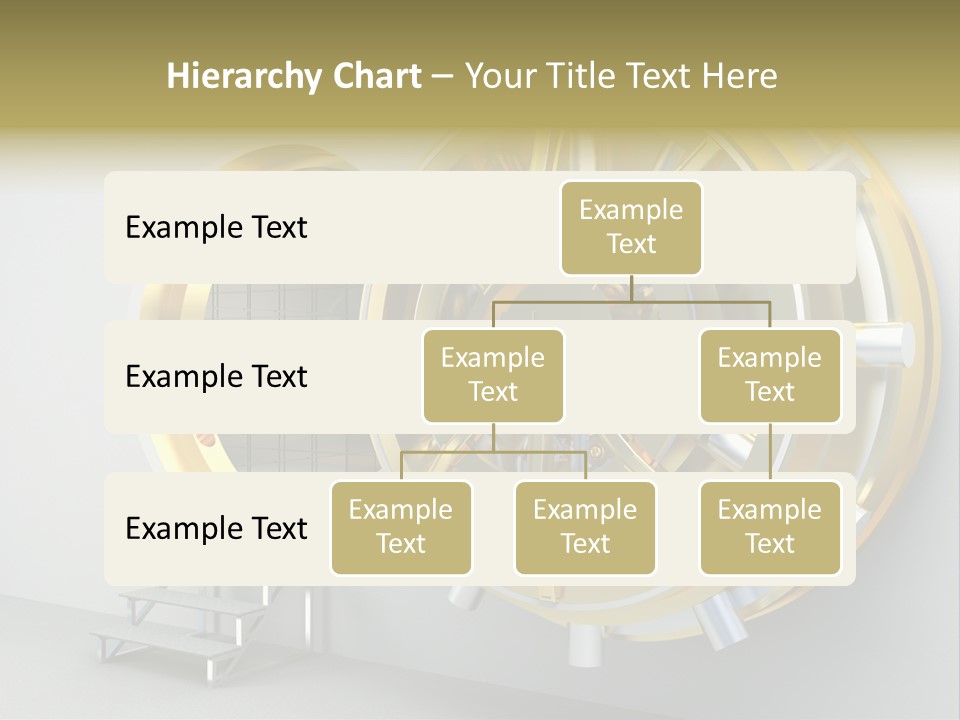 Hierarchy Chart – Your Title Text Here

Example Text

Example Text

Example Text

Example Text

Example Text

Example Text

Example Text

Example Text

Example Text